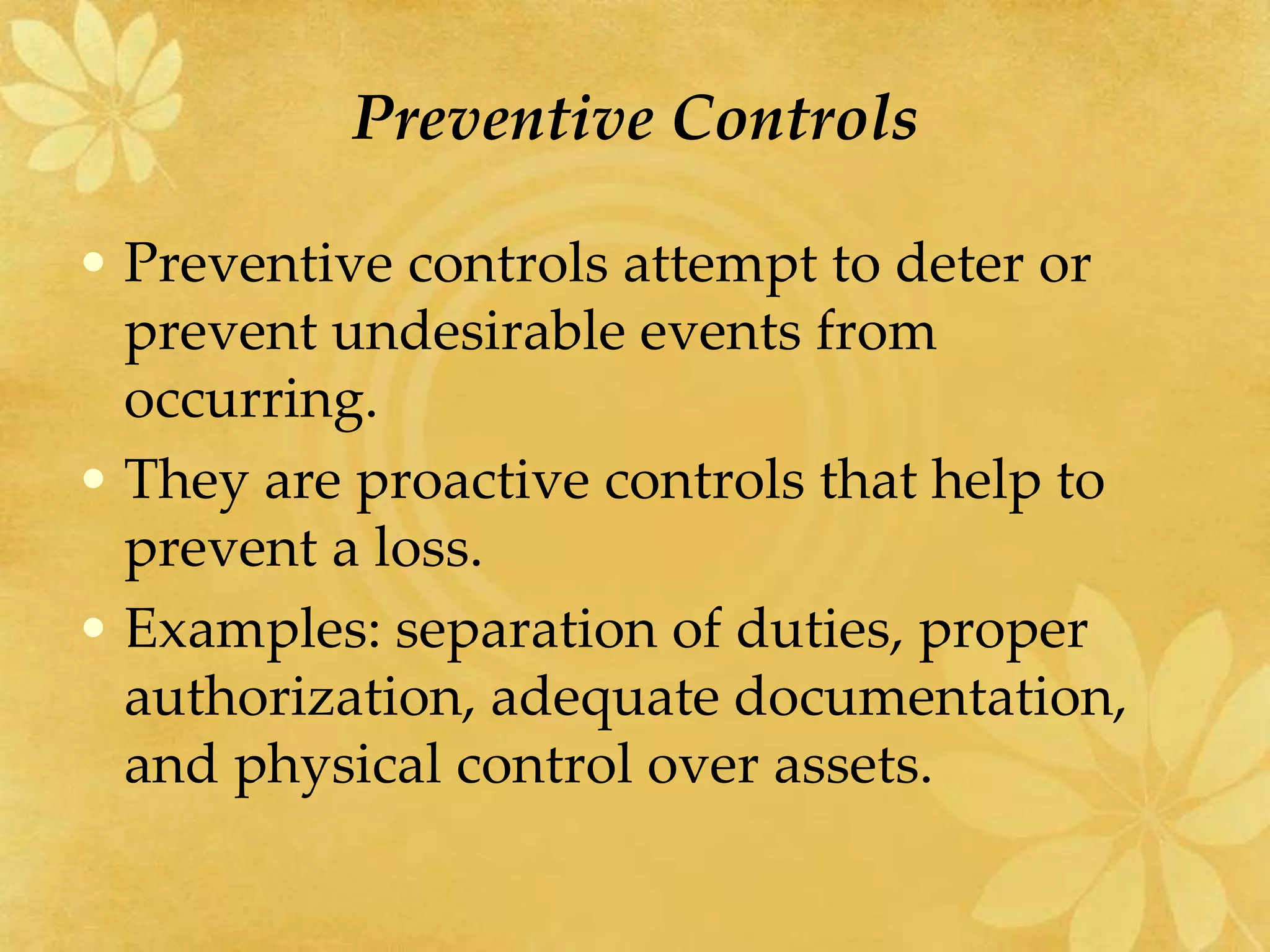 Preventive Controls

• Preventive controls attempt to deter or prevent undesirable events from occurring.
• They are proactive controls that help to prevent a loss.
• Examples: separation of duties, proper authorization, adequate documentation, and physical control over assets.